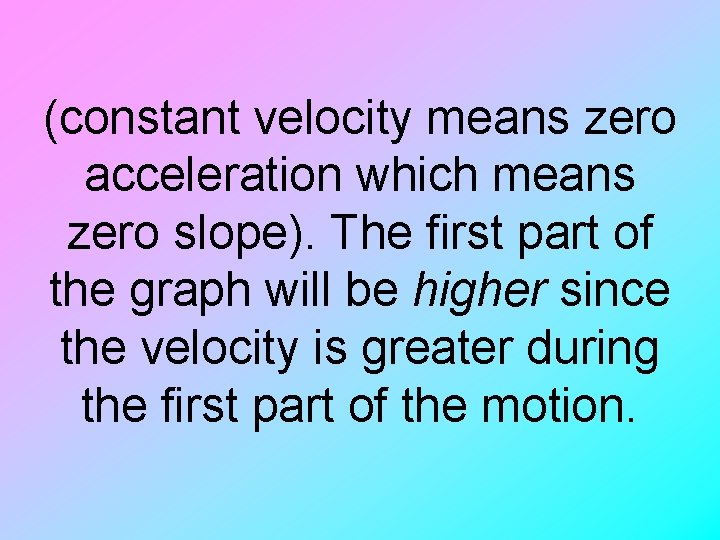 (constant velocity means zero acceleration which means zero slope). The first part of the graph will be higher since the velocity is greater during the first part of the motion.